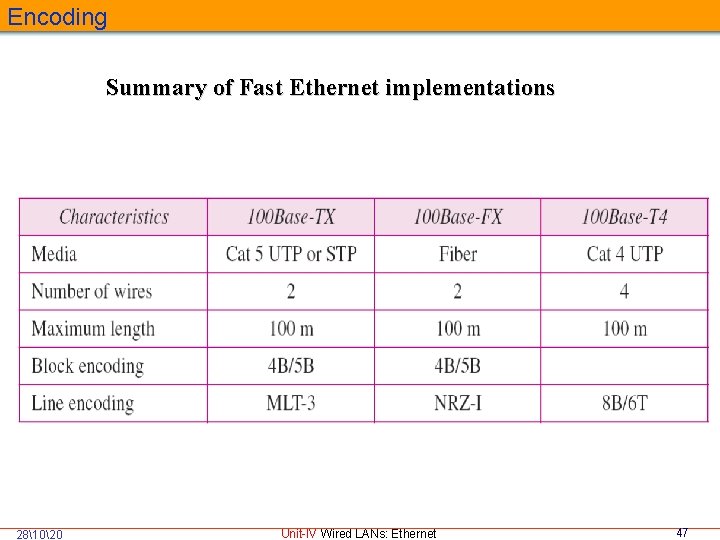 Encoding

Summary of Fast Ethernet implementations

| Characteristics | 100Base-TX | 100Base-FX | 100Base-T4 |
|---|---|---|---|
| Media | Cat 5 UTP or STP | Fiber | Cat 4 UTP |
| Number of wires | 2 | 2 | 4 |
| Maximum length | 100 m | 100 m | 100 m |
| Block encoding | 4B/5B | 4B/5B | |
| Line encoding | MLT-3 | NRZ-I | 8B/6T |

28\10\20 Unit-IV Wired LANs: Ethernet 47